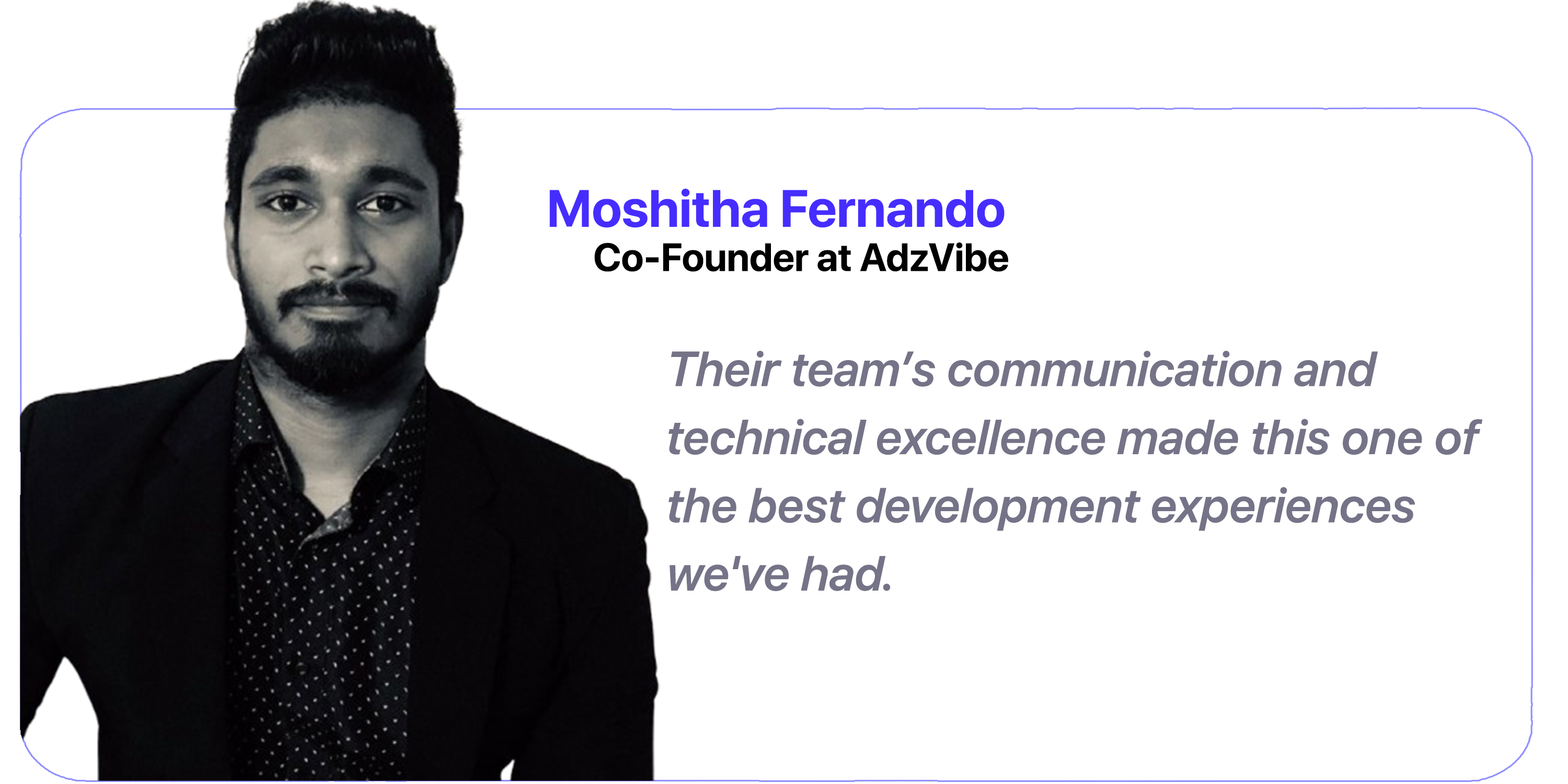 Moshitha Fernando
Co-Founder at AdzVibe

Their team's communication and technical excellence made this one of the best development experiences we've had.